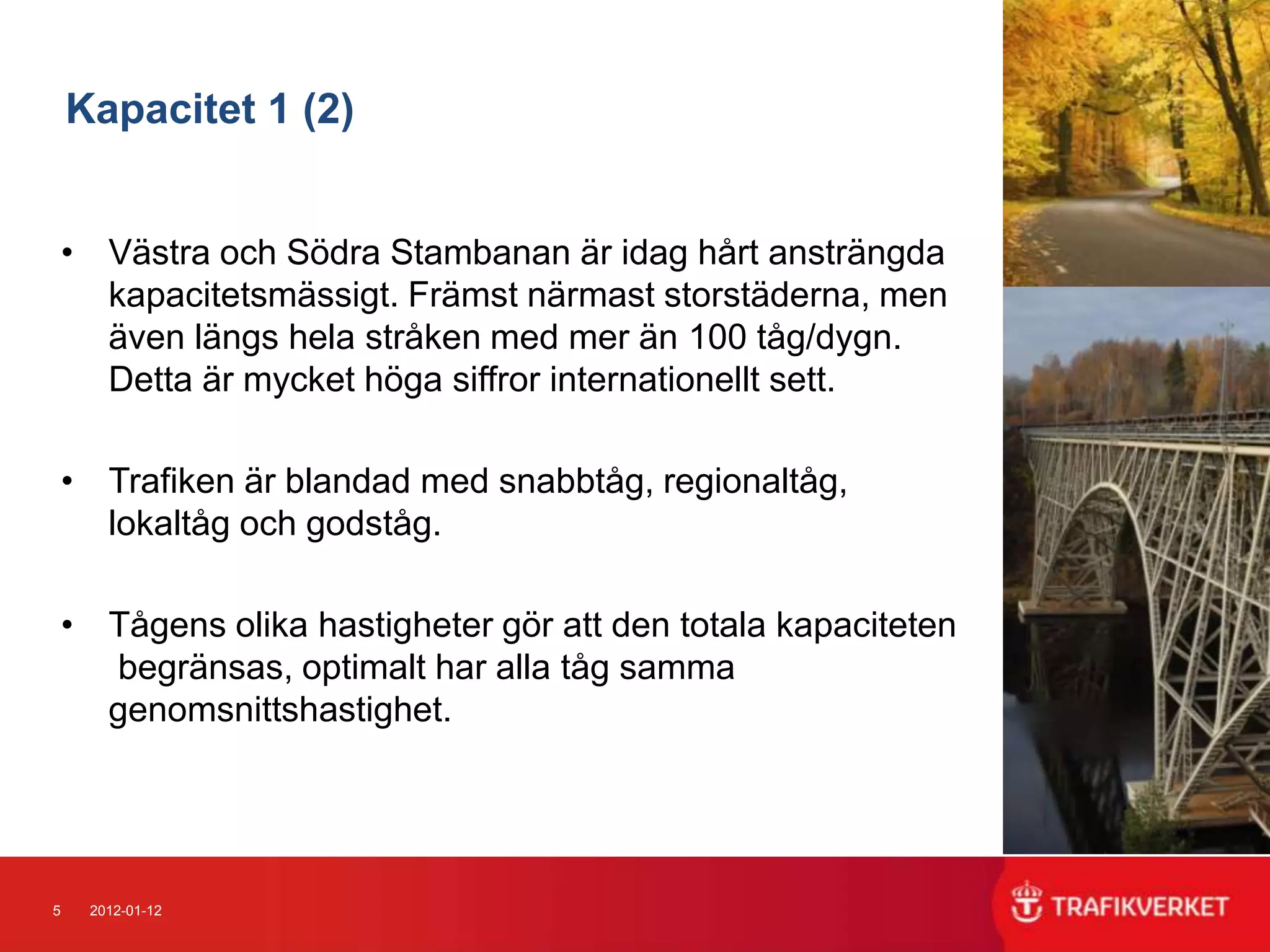 Kapacitet 1 (2)

• Västra och Södra Stambanan är idag hårt ansträngda kapacitetsmässigt. Främst närmast storstäderna, men även längs hela stråken med mer än 100 tåg/dygn. Detta är mycket höga siffror internationellt sett.

• Trafiken är blandad med snabbtåg, regionaltåg, lokaltåg och godståg.

• Tågens olika hastigheter gör att den totala kapaciteten begränsas, optimalt har alla tåg samma genomsnittshastighet.

5 2012-01-12

TRAFIKVERKET